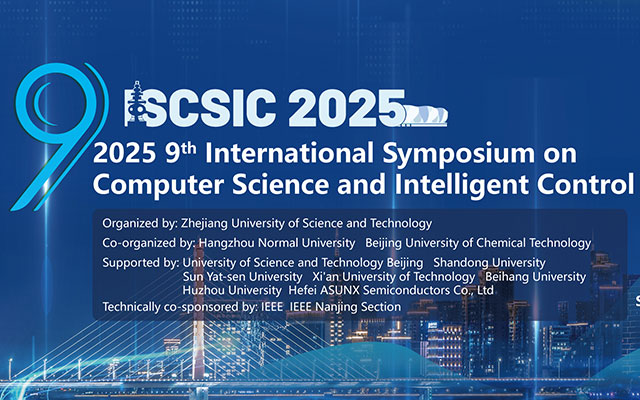 9

ISCSIC 2025

2025 9th International Symposium on Computer Science and Intelligent Control

Organized by: Zhejiang University of Science and Technology

Co-organized by: Hangzhou Normal University Beijing University of Chemical Technology

Supported by: University of Science and Technology Beijing Shandong University Sun Yat-sen University Xi'an University of Technology Beihang University Huzhou University Hefei ASUNX Semiconductors Co., Ltd

Technically co-sponsored by: IEEE IEEE Nanjing Section